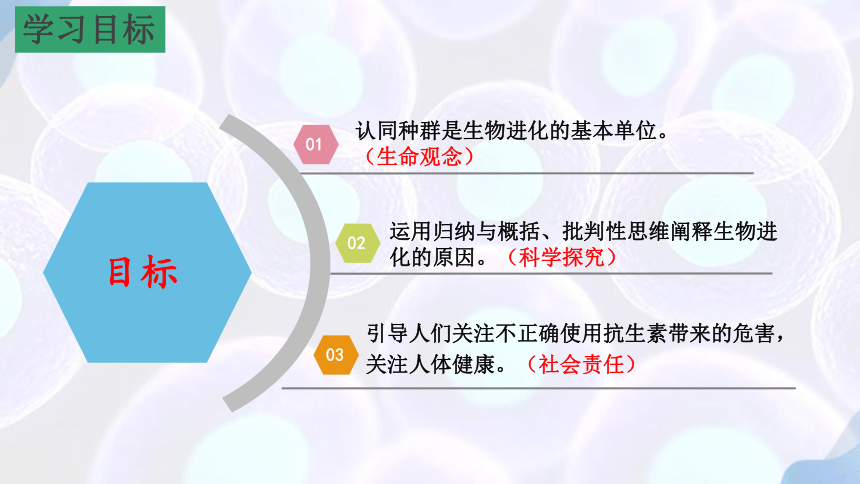 学习目标

目标

01 认同种群是生物进化的基本单位。（生命观念）

02 运用归纳与概括、批判性思维阐释生物进化的原因。（科学探究）

03 引导人们关注不正确使用抗生素带来的危害，关注人体健康。（社会责任）